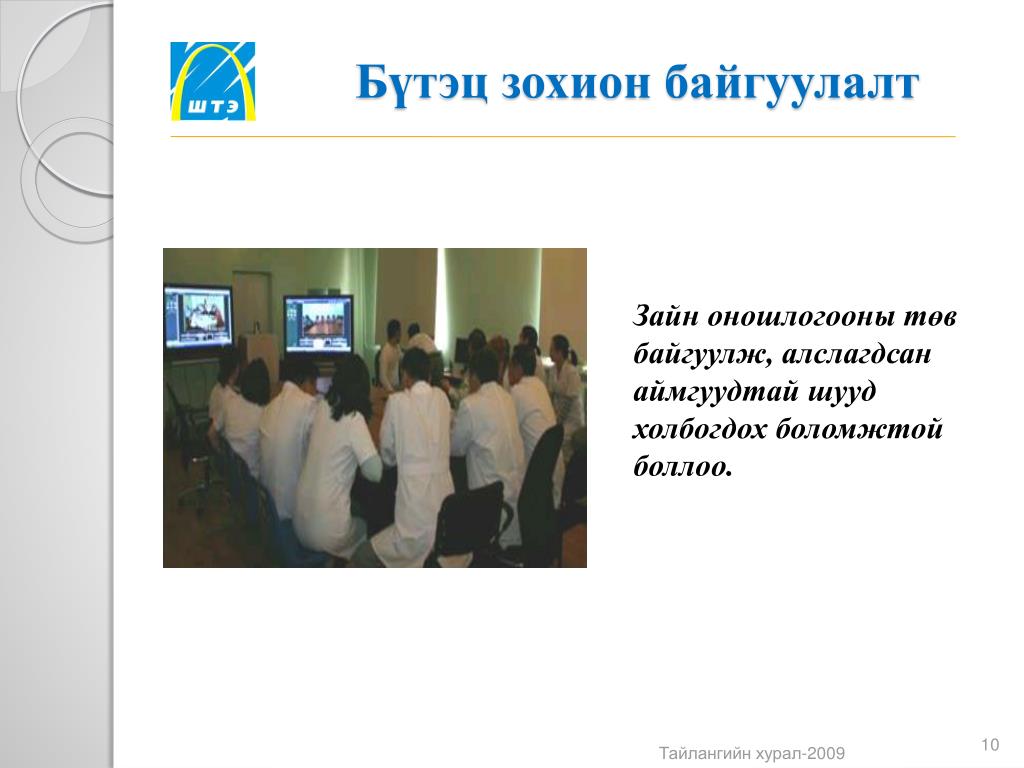 ШТЭ

Бүтэц зохион байгуулалт

Зайн оношлогооны төв байгуулж, алслагдсан аймгуудтай шууд холбогдох боломжтой боллоо.

Тайлангийн хурал-2009

10